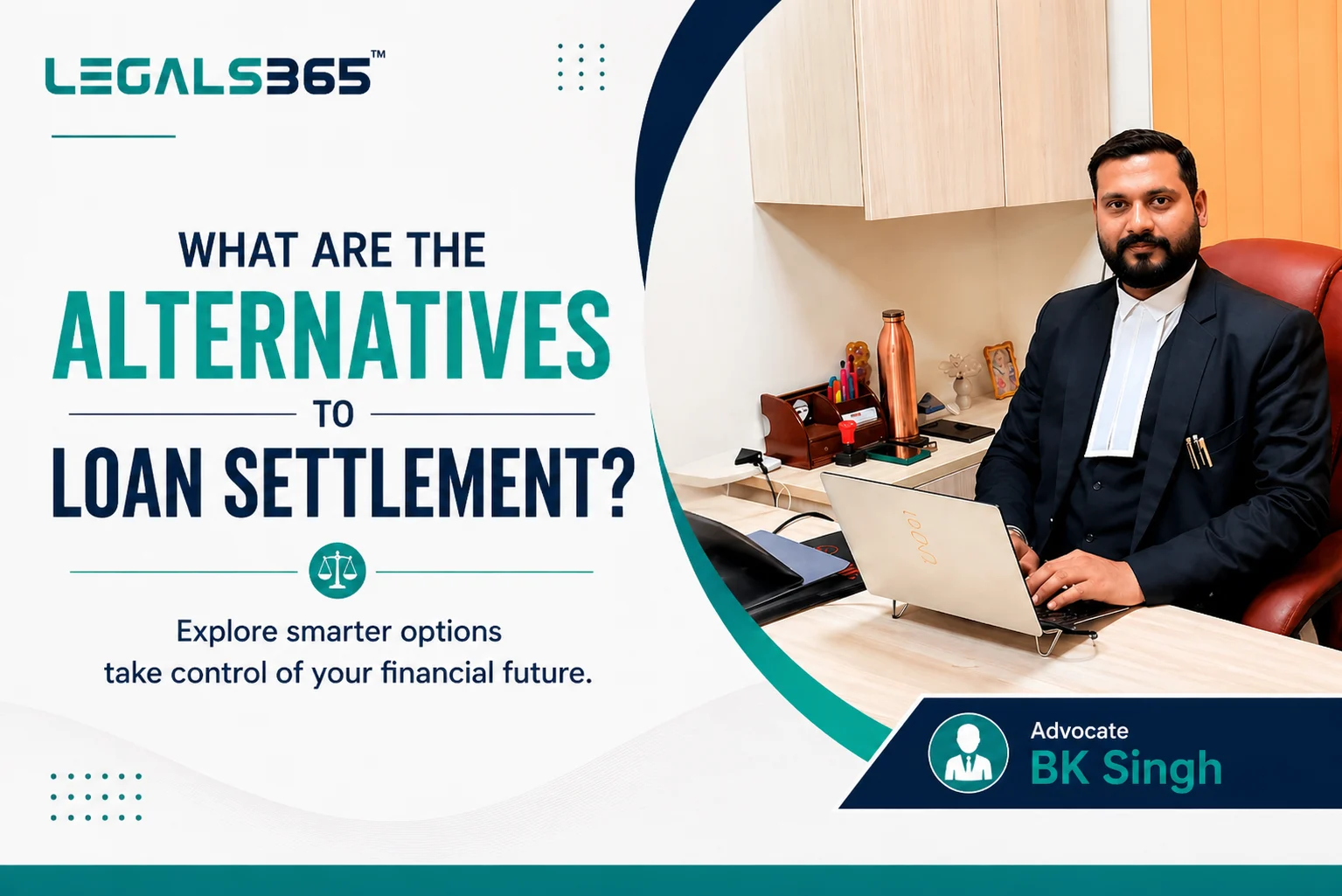 LEGALS365™

WHAT ARE THE
ALTERNATIVES
TO
LOAN SETTLEMENT?

Explore smarter options
take control of your financial future.

Advocate
BK Singh